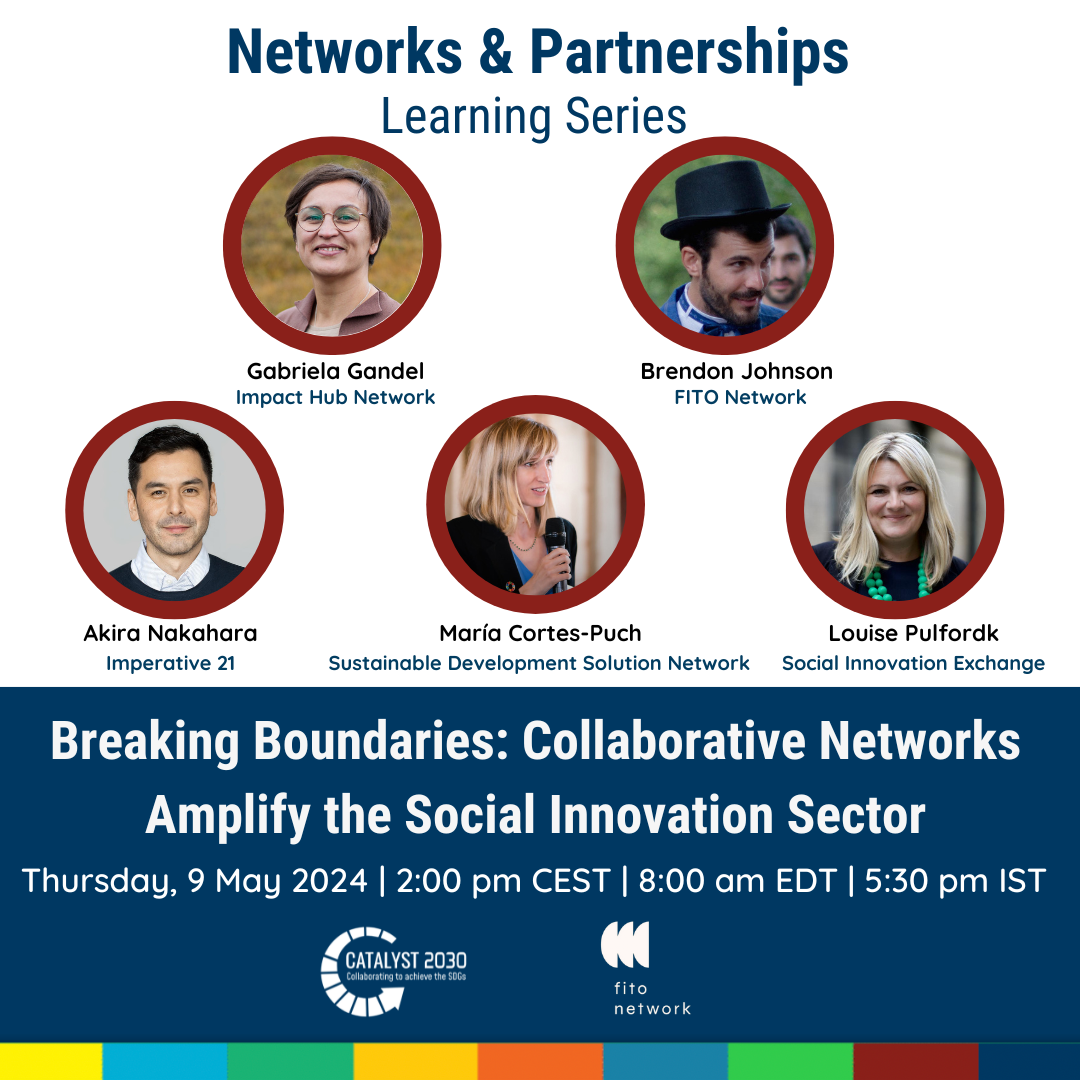 Networks & Partnerships
Learning Series

Gabriela Gandel
Impact Hub Network

Brendon Johnson
FITO Network

Akira Nakahara
Imperative 21

María Cortes-Puch
Sustainable Development Solution Network

Louise Pulfordk
Social Innovation Exchange

Breaking Boundaries: Collaborative Networks Amplify the Social Innovation Sector

Thursday, 9 May 2024 | 2:00 pm CEST | 8:00 am EDT | 5:30 pm IST

CATALYST 2030
Collaborating to achieve the SDGs

fito
network